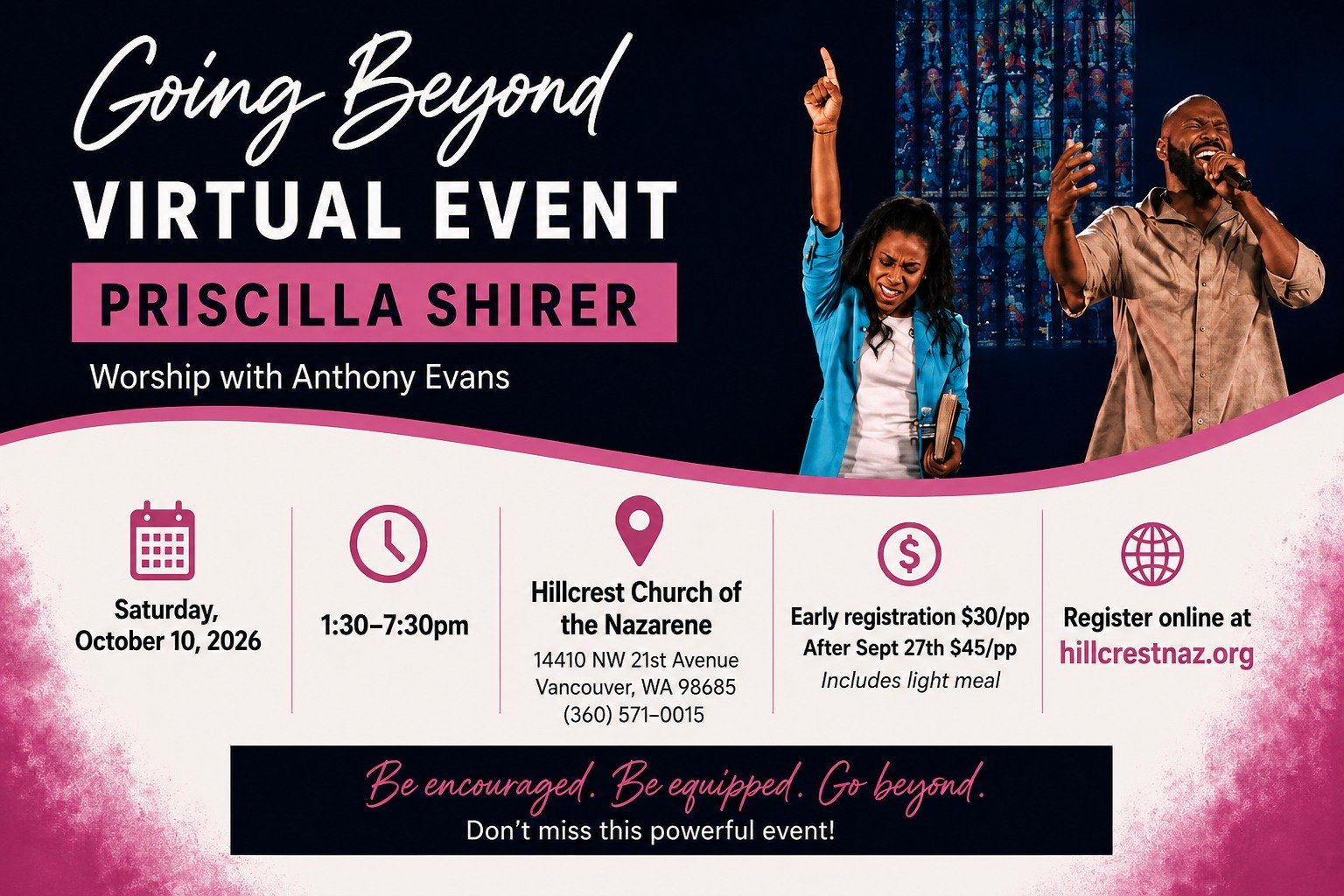 Going Beyond
VIRTUAL EVENT
PRISCILLA SHIRER
Worship with Anthony Evans

Saturday, October 10, 2026

1:30–7:30pm

Hillcrest Church of the Nazarene
14410 NW 21st Avenue
Vancouver, WA 98685
(360) 571–0015

Early registration $30/pp
After Sept 27th $45/pp
Includes light meal

Register online at
hillcrestnaz.org

Be encouraged. Be equipped. Go beyond.
Don't miss this powerful event!